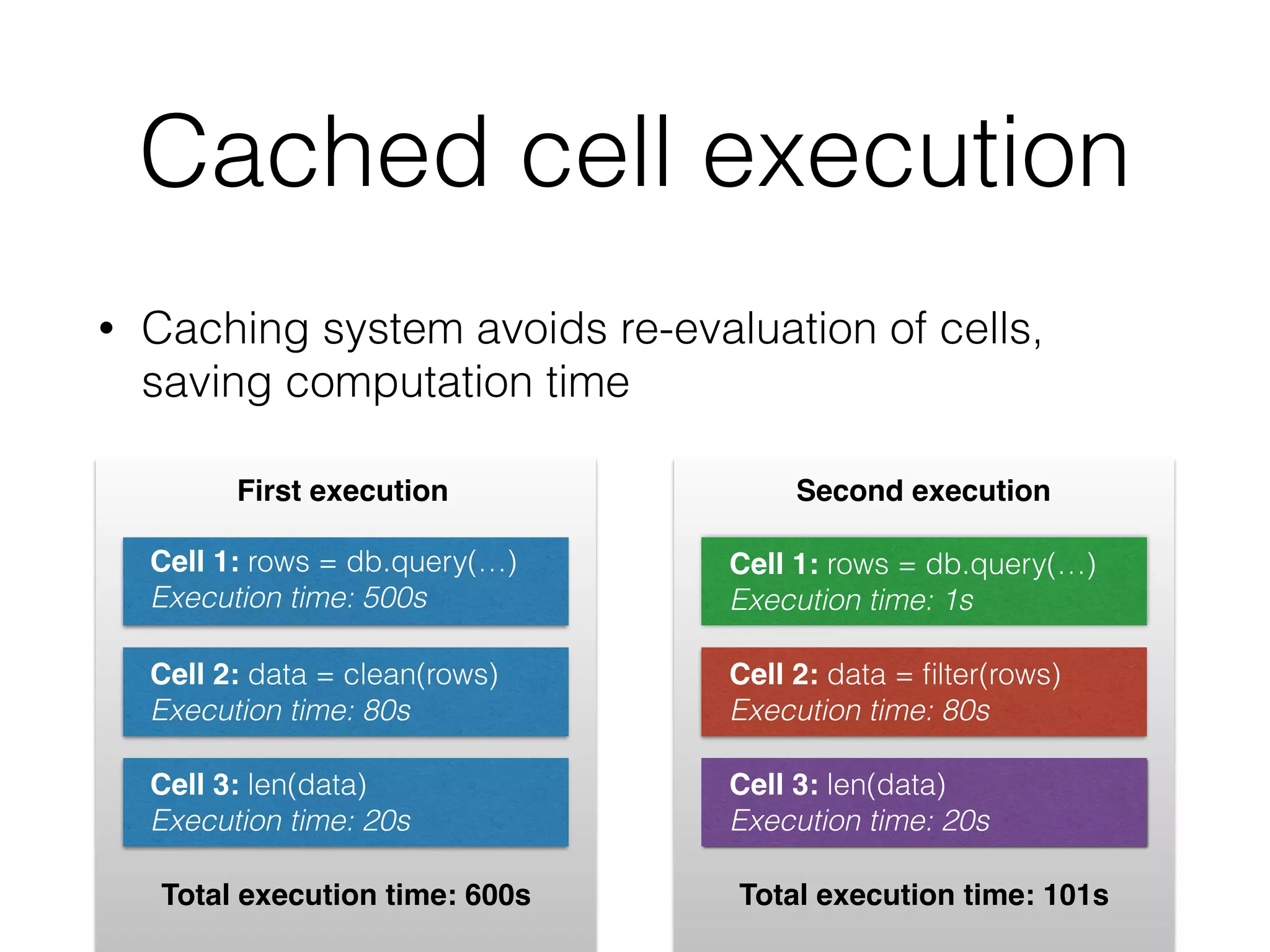 Cached cell execution

• Caching system avoids re-evaluation of cells, saving computation time

First execution

Cell 1: rows = db.query(…)
Execution time: 500s

Cell 2: data = clean(rows)
Execution time: 80s

Cell 3: len(data)
Execution time: 20s

Total execution time: 600s

Second execution

Cell 1: rows = db.query(…)
Execution time: 1s

Cell 2: data = filter(rows)
Execution time: 80s

Cell 3: len(data)
Execution time: 20s

Total execution time: 101s